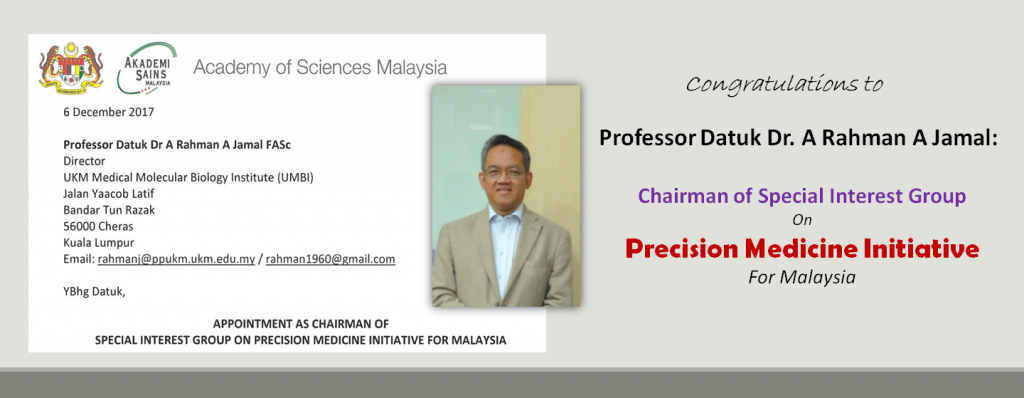 AKADEMI SAINS MALAYSIA

Academy of Sciences Malaysia

6 December 2017

Professor Datuk Dr A Rahman A Jamal FASc
Director
UKM Medical Molecular Biology Institute (UMBI)
Jalan Yaacob Latif
Bandar Tun Razak
56000 Cheras
Kuala Lumpur
Email: rahmanj@ppukm.ukm.edu.my / rahman1960@gmail.com

YBhg Datuk,

APPOINTMENT AS CHAIRMAN OF
SPECIAL INTEREST GROUP ON PRECISION MEDICINE INITIATIVE FOR MALAYSIA

Congratulations to

Professor Datuk Dr. A Rahman A Jamal:

Chairman of Special Interest Group
On
Precision Medicine Initiative
For Malaysia